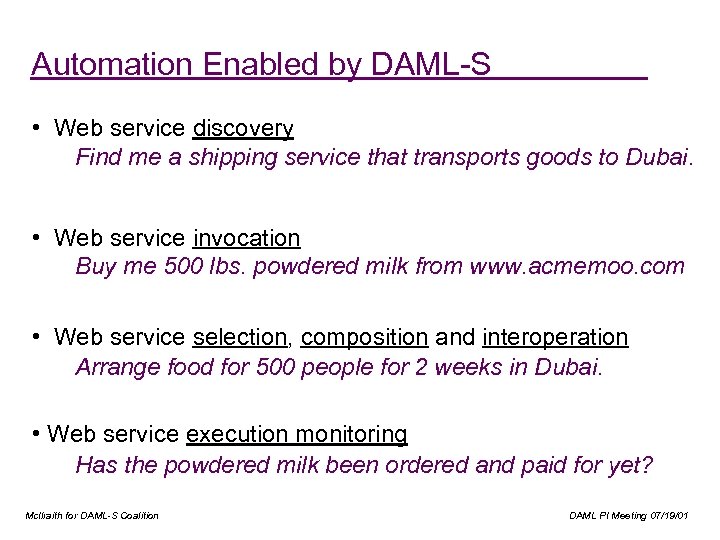 Automation Enabled by DAML-S

• Web service discovery
Find me a shipping service that transports goods to Dubai.

• Web service invocation
Buy me 500 lbs. powdered milk from www.acmemoo.com

• Web service selection, composition and interoperation
Arrange food for 500 people for 2 weeks in Dubai.

• Web service execution monitoring
Has the powdered milk been ordered and paid for yet?

McIlraith for DAML-S Coalition

DAML PI Meeting 07/19/01